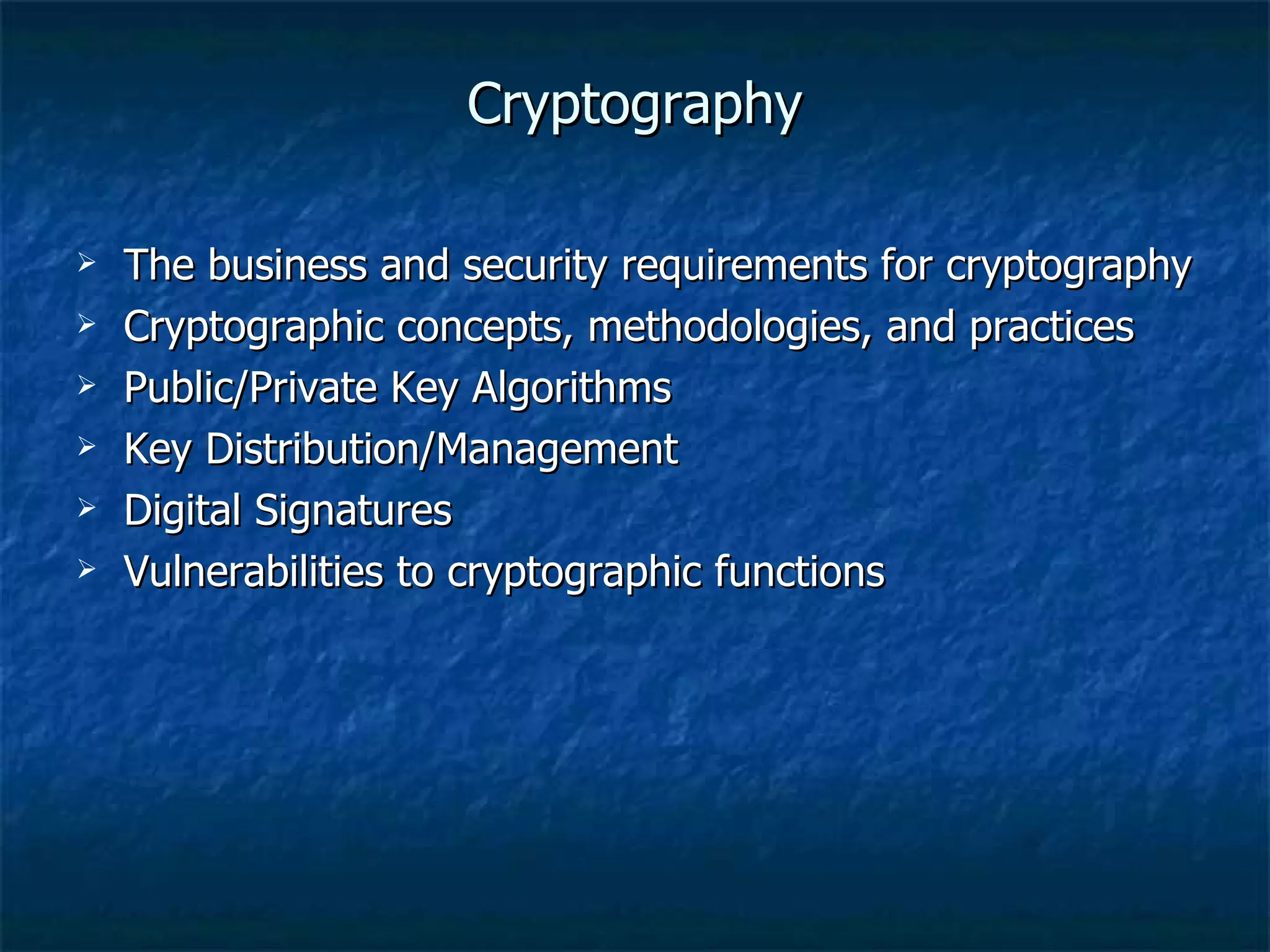 Cryptography

➢ The business and security requirements for cryptography
➢ Cryptographic concepts, methodologies, and practices
➢ Public/Private Key Algorithms
➢ Key Distribution/Management
➢ Digital Signatures
➢ Vulnerabilities to cryptographic functions